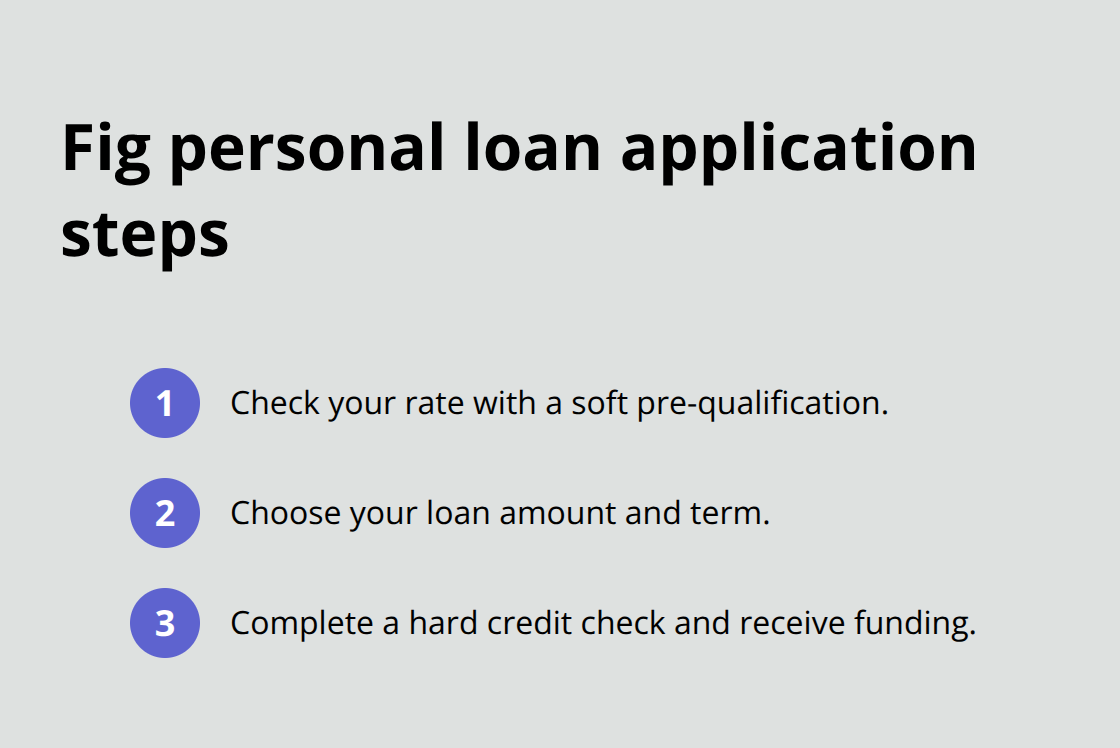 Fig personal loan application steps

1 Check your rate with a soft pre-qualification.

2 Choose your loan amount and term.

3 Complete a hard credit check and receive funding.